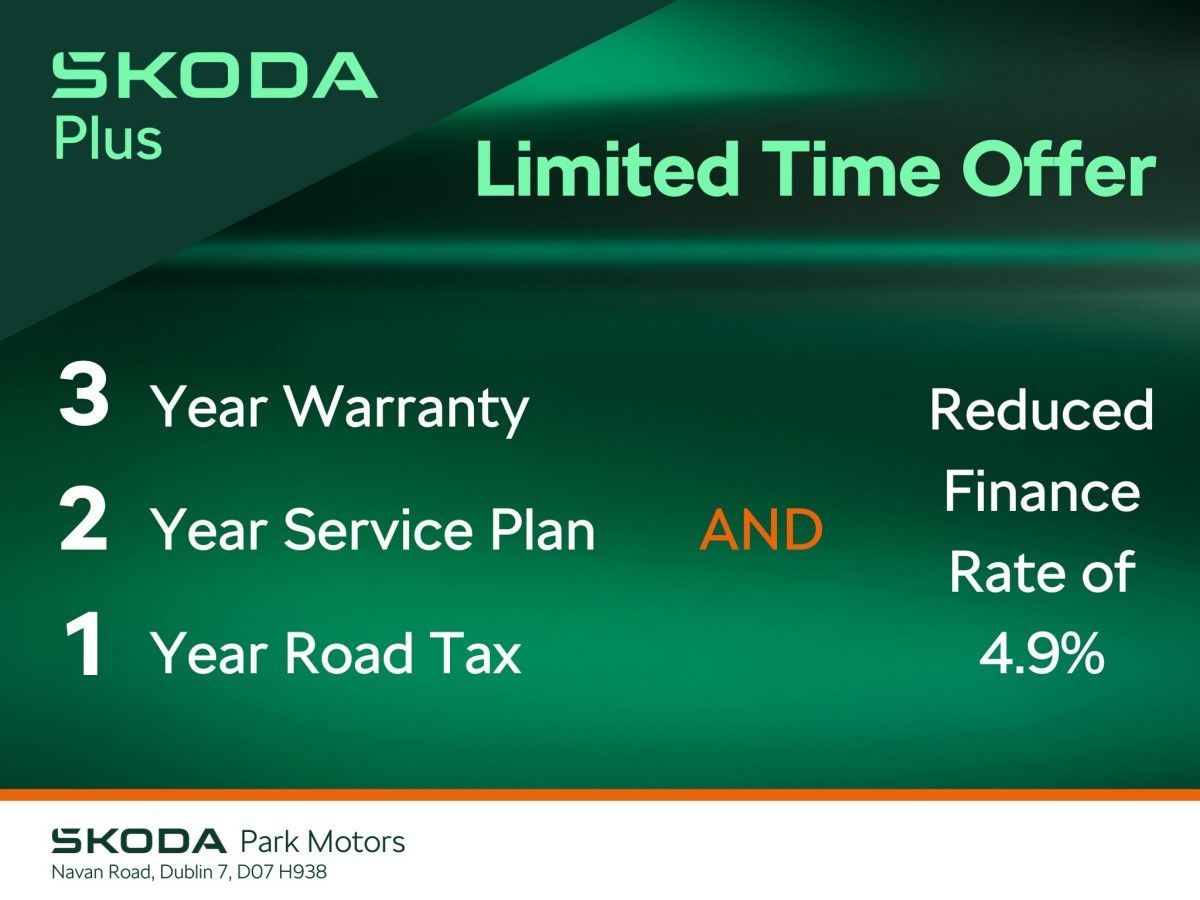 SKODA
Plus

Limited Time Offer

3 Year Warranty
2 Year Service Plan
1 Year Road Tax

AND

Reduced Finance Rate of 4.9%

SKODA Park Motors
Navan Road, Dublin 7, D07 H938